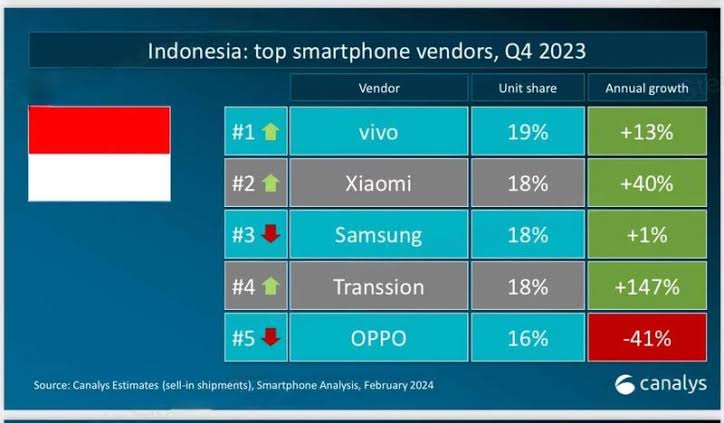 Indonesia: top smartphone vendors, Q4 2023

| | Vendor | Unit share | Annual growth |
|---|---|---|---|
| #1 | vivo | 19% | +13% |
| #2 | Xiaomi | 18% | +40% |
| #3 | Samsung | 18% | +1% |
| #4 | Transsion | 18% | +147% |
| #5 | OPPO | 16% | -41% |

Source: Canalys Estimates (sell-in shipments), Smartphone Analysis, February 2024

canalys